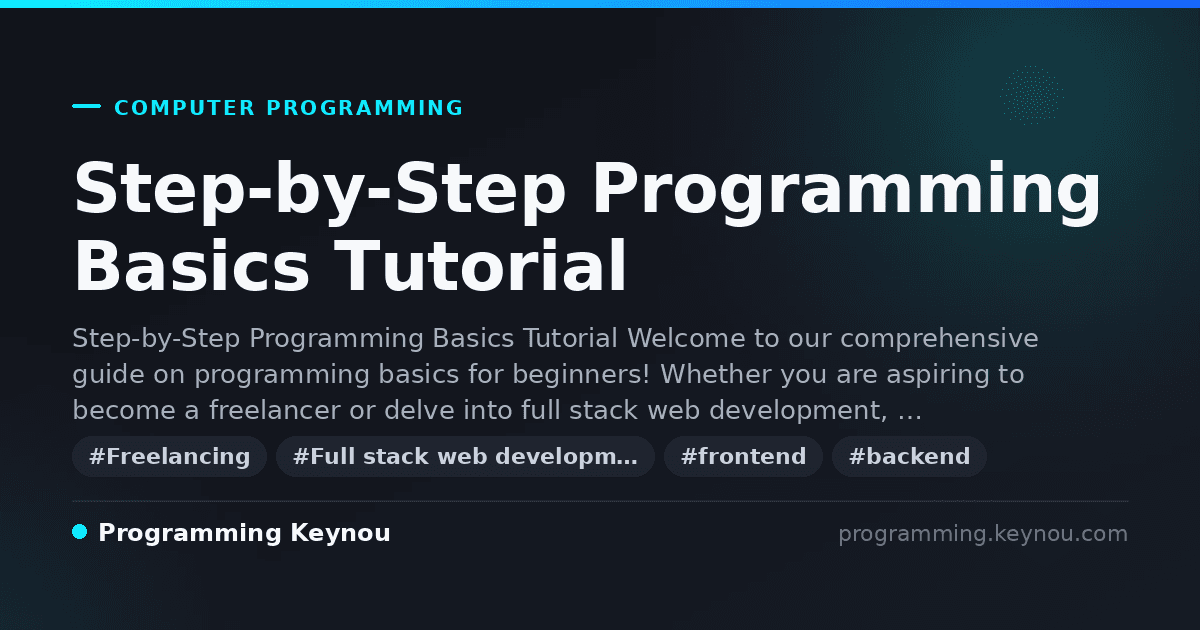 COMPUTER PROGRAMMING

Step-by-Step Programming Basics Tutorial

Step-by-Step Programming Basics Tutorial Welcome to our comprehensive guide on programming basics for beginners! Whether you are aspiring to become a freelancer or delve into full stack web development, …

#Freelancing #Full stack web developm… #frontend #backend

Programming Keynou

programming.keynou.com